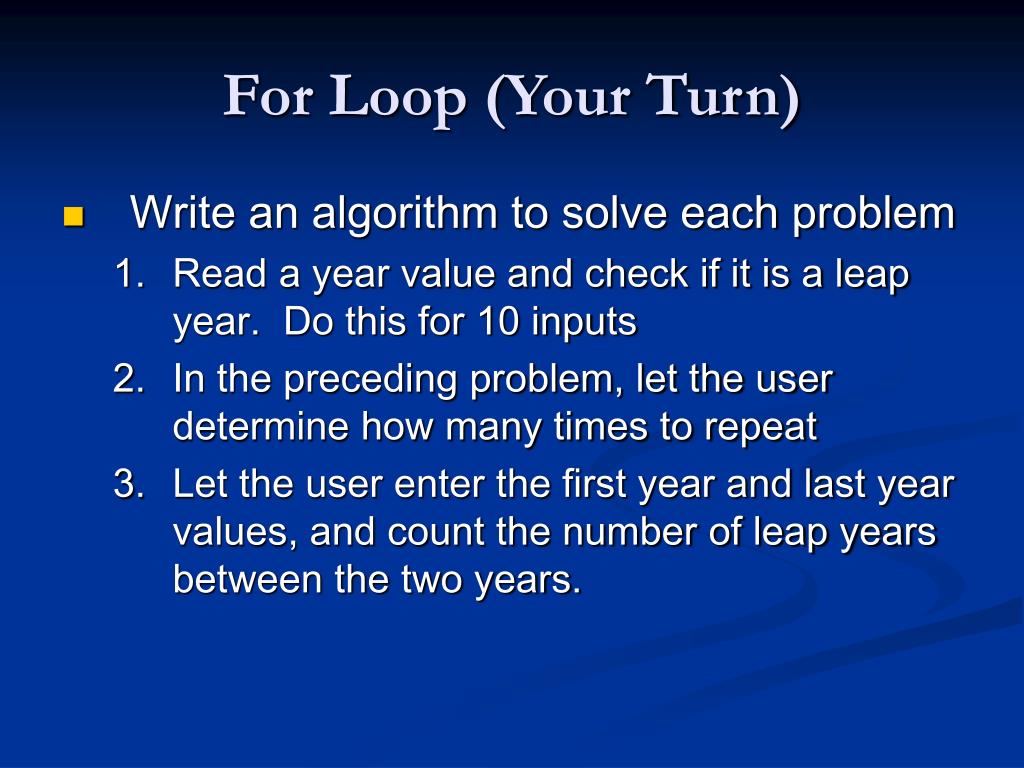 For Loop (Your Turn)

Write an algorithm to solve each problem

1. Read a year value and check if it is a leap year. Do this for 10 inputs
2. In the preceding problem, let the user determine how many times to repeat
3. Let the user enter the first year and last year values, and count the number of leap years between the two years.